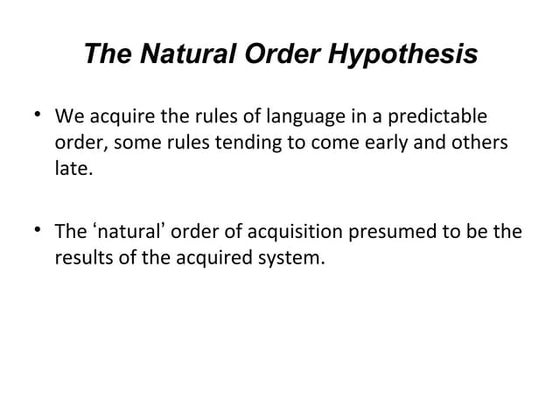 The Natural Order Hypothesis

• We acquire the rules of language in a predictable order, some rules tending to come early and others late.

• The ‘natural’ order of acquisition presumed to be the results of the acquired system.